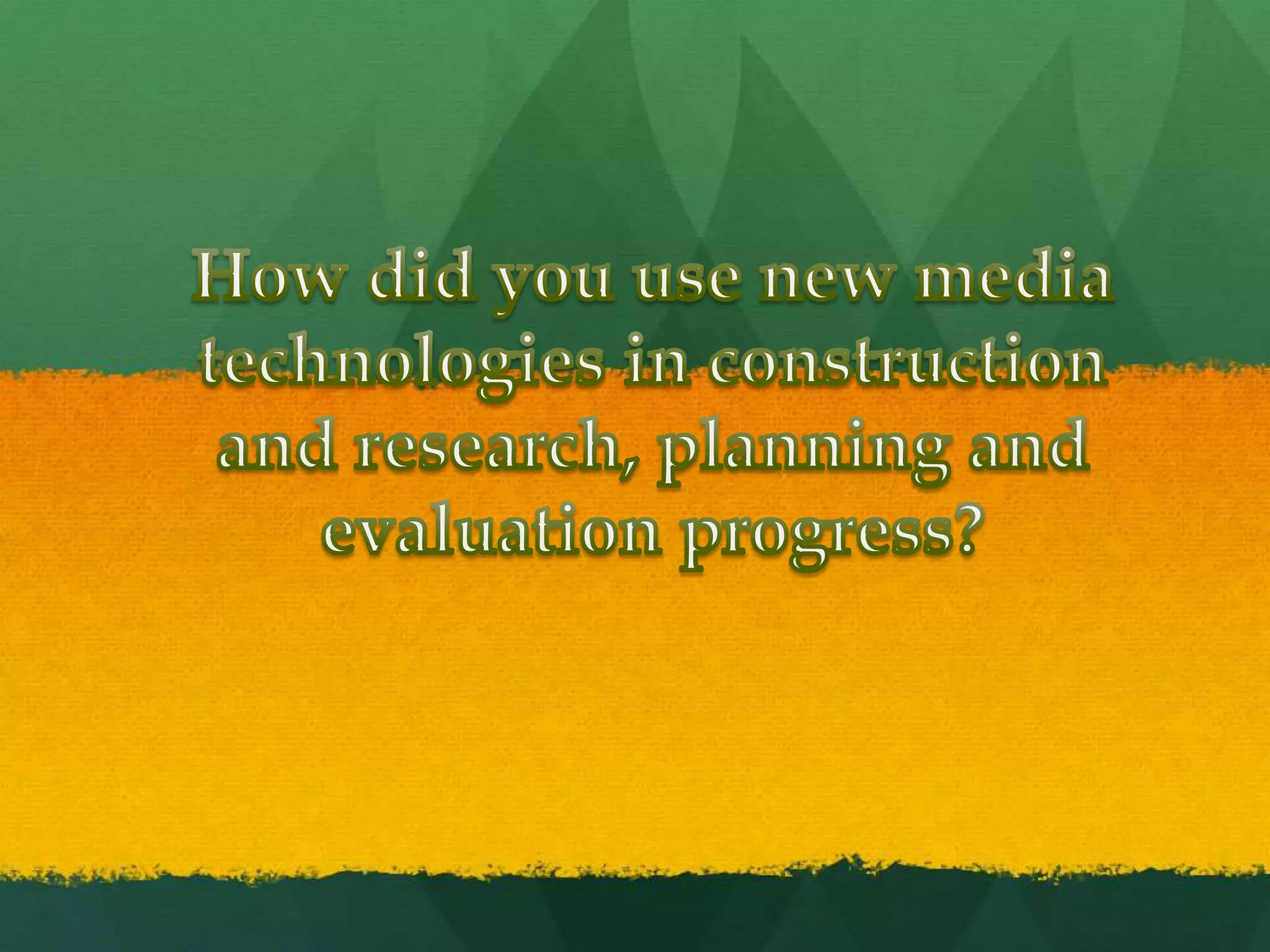 How did you use new media technologies in construction and research, planning and evaluation progress?